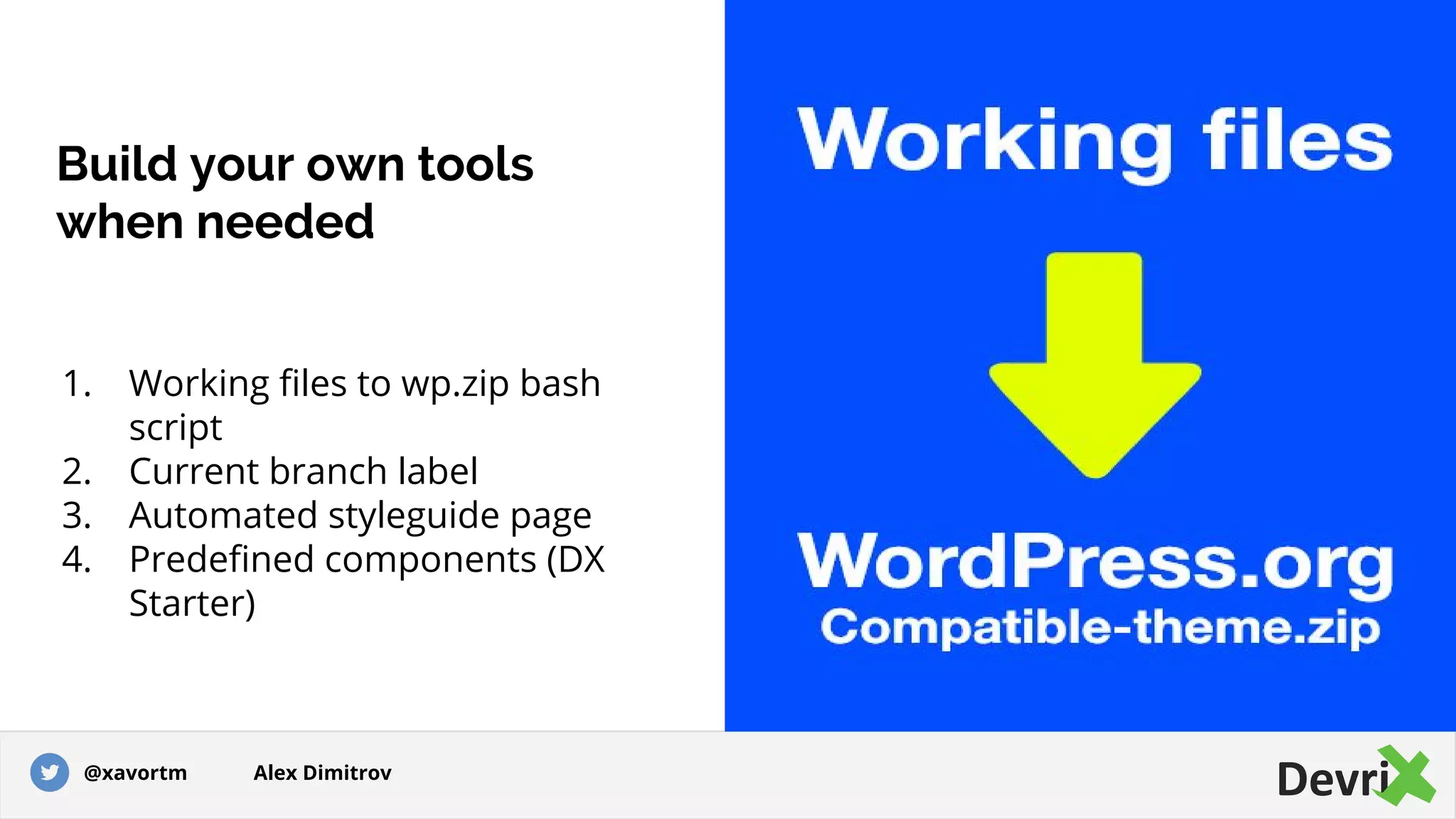 Build your own tools when needed

1. Working files to wp.zip bash script
2. Current branch label
3. Automated styleguide page
4. Predefined components (DX Starter)

Working files

WordPress.org
Compatible-theme.zip

@xavortm Alex Dimitrov

DevriX